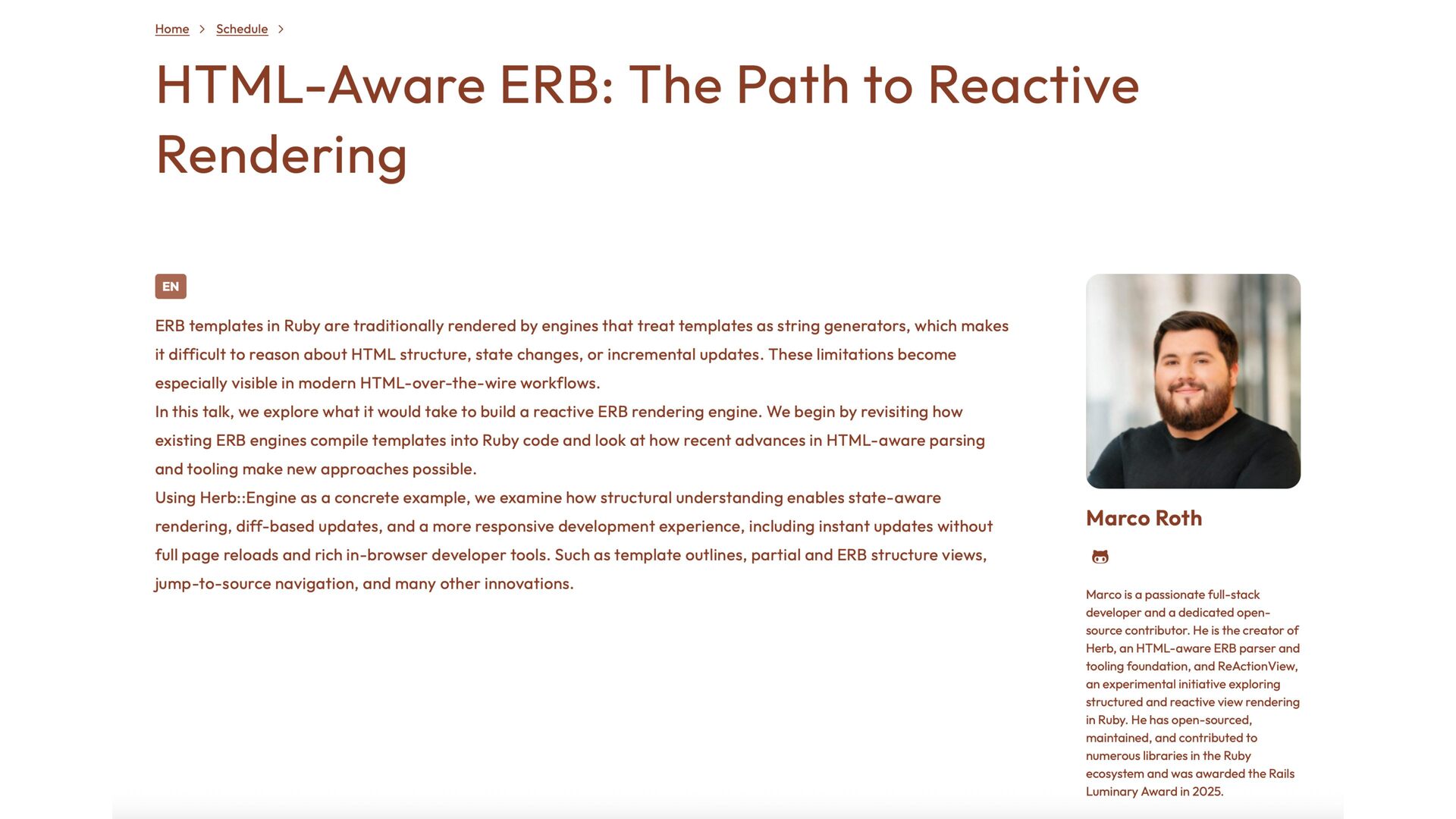 Home > Schedule >

HTML-Aware ERB: The Path to Reactive Rendering

EN

ERB templates in Ruby are traditionally rendered by engines that treat templates as string generators, which makes it difficult to reason about HTML structure, state changes, or incremental updates. These limitations become especially visible in modern HTML-over-the-wire workflows.
In this talk, we explore what it would take to build a reactive ERB rendering engine. We begin by revisiting how existing ERB engines compile templates into Ruby code and look at how recent advances in HTML-aware parsing and tooling make new approaches possible.
Using Herb::Engine as a concrete example, we examine how structural understanding enables state-aware rendering, diff-based updates, and a more responsive development experience, including instant updates without full page reloads and rich in-browser developer tools. Such as template outlines, partial and ERB structure views, jump-to-source navigation, and many other innovations.

Marco Roth

Marco is a passionate full-stack developer and a dedicated open-source contributor. He is the creator of Herb, an HTML-aware ERB parser and tooling foundation, and ReActionView, an experimental initiative exploring structured and reactive view rendering in Ruby. He has open-sourced, maintained, and contributed to numerous libraries in the Ruby ecosystem and was awarded the Rails Luminary Award in 2025.